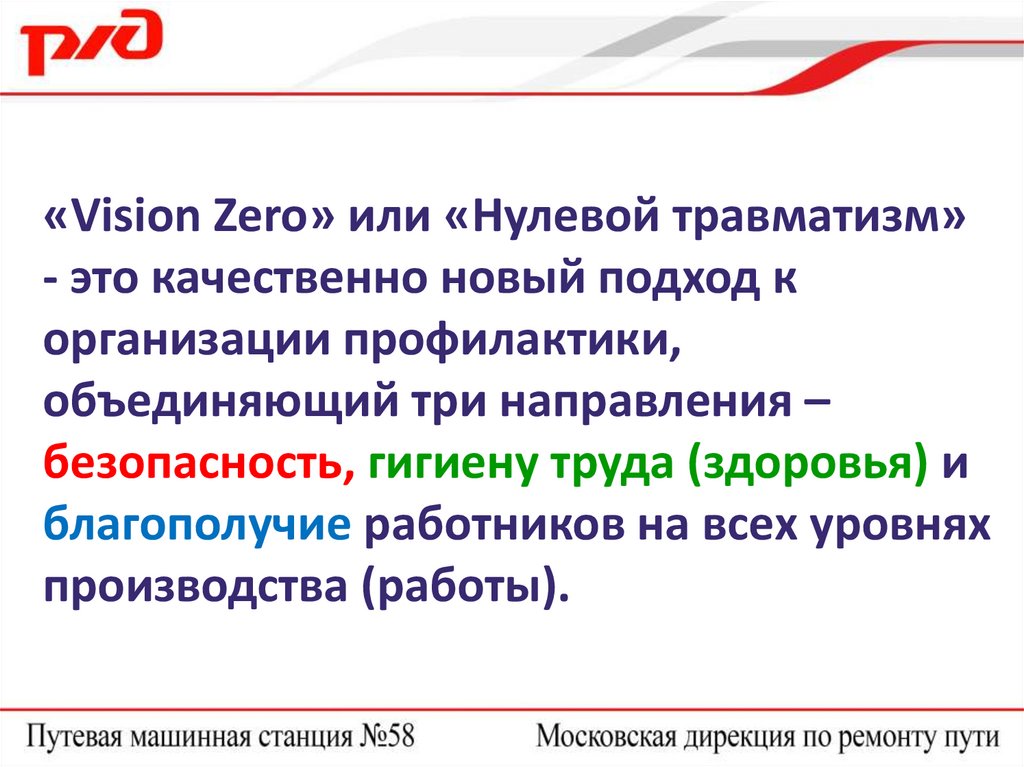 РЖД

«Vision Zero» или «Нулевой травматизм» - это качественно новый подход к организации профилактики, объединяющий три направления – безопасность, гигиену труда (здоровья) и благополучие работников на всех уровнях производства (работы).

Путевая машинная станция №58

Московская дирекция по ремонту пути